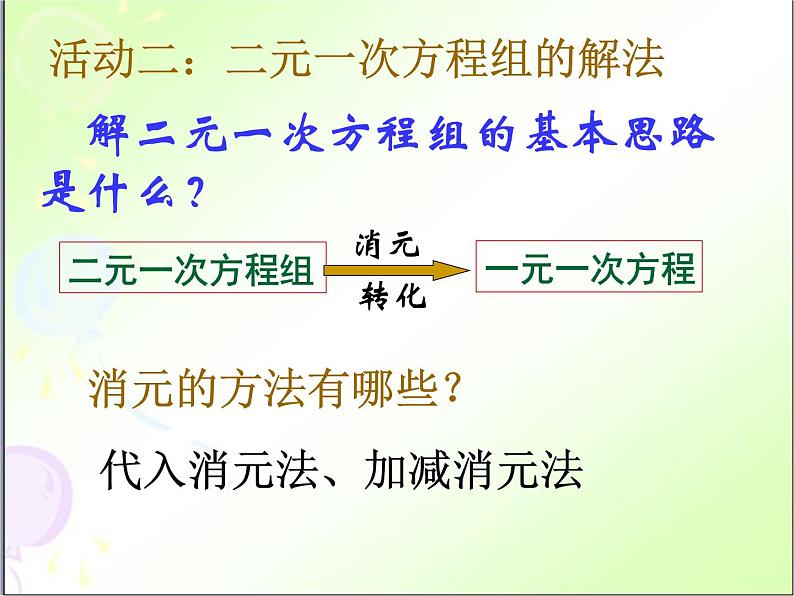 活动二：二元一次方程组的解法

解二元一次方程组的基本思路是什么？

二元一次方程组

消元

转化

一元一次方程

消元的方法有哪些？

代入消元法、加减消元法